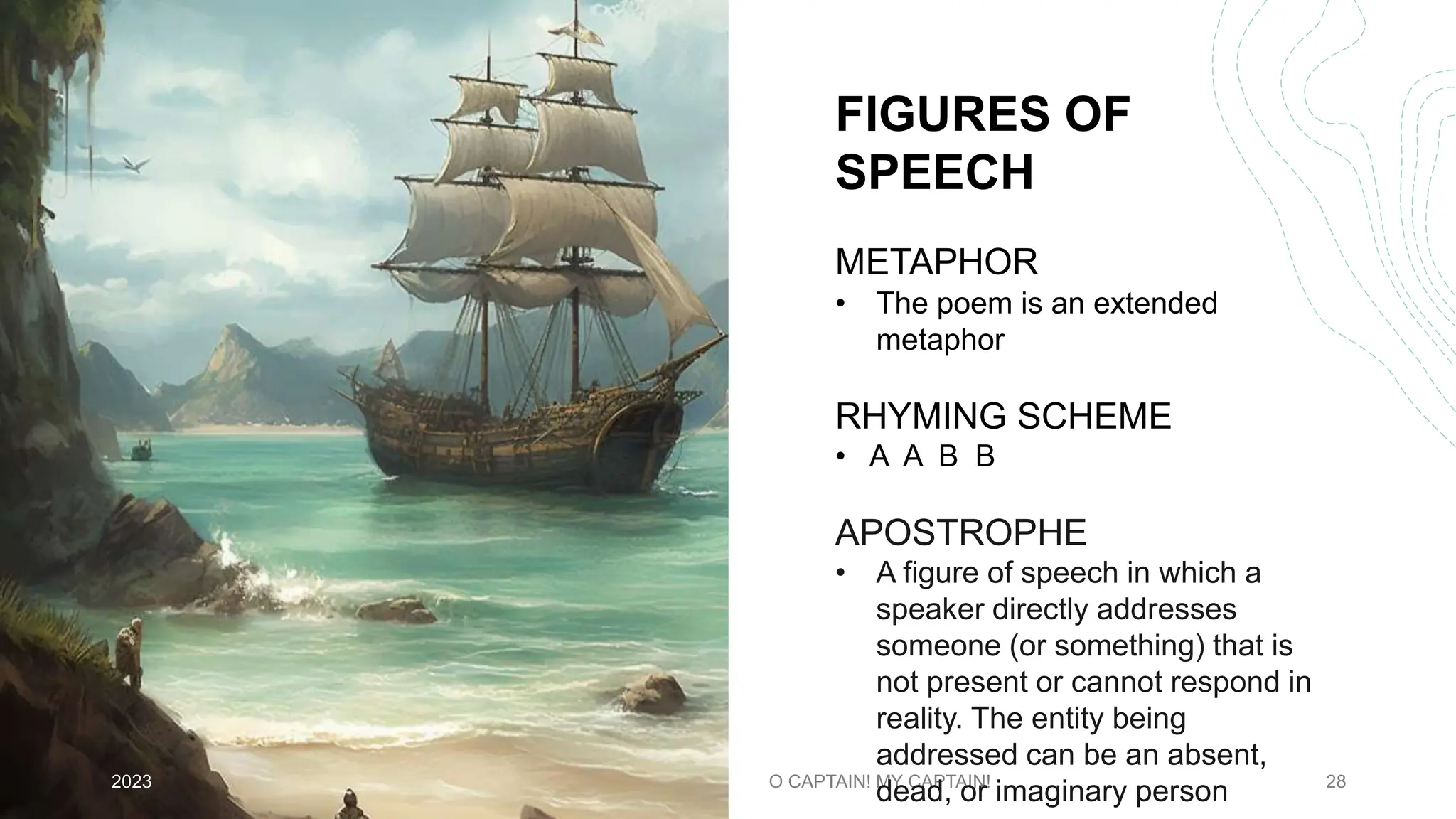 FIGURES OF SPEECH

METAPHOR
• The poem is an extended metaphor

RHYMING SCHEME
• A A B B

APOSTROPHE
• A figure of speech in which a speaker directly addresses someone (or something) that is not present or cannot respond in reality. The entity being addressed can be an absent, dead, or imaginary person

2023
O CAPTAIN! MY CAPTAIN!
28